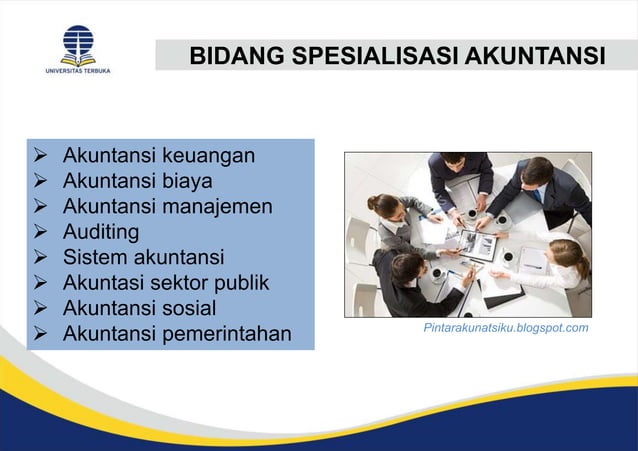 UNIVERSITAS TERBUKA

BIDANG SPESIALISASI AKUNTANSI

➢ Akuntansi keuangan
➢ Akuntansi biaya
➢ Akuntansi manajemen
➢ Auditing
➢ Sistem akuntansi
➢ Akuntasi sektor publik
➢ Akuntansi sosial
➢ Akuntansi pemerintahan

Pintarakunatsiku.blogspot.com